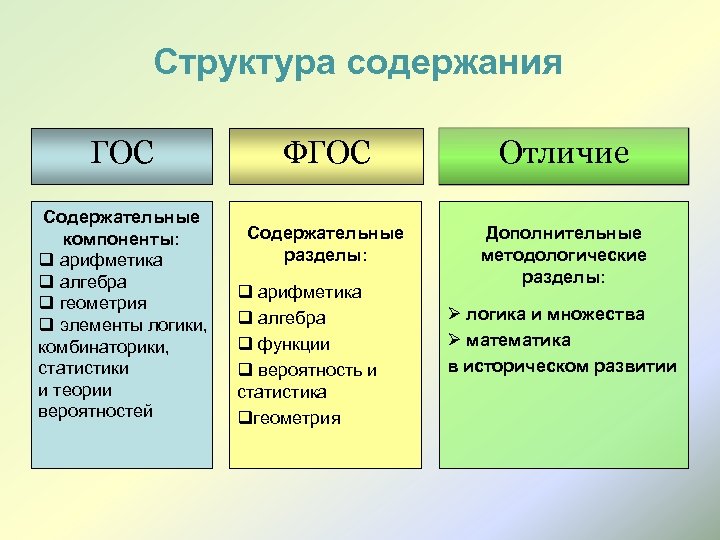 Структура содержания

ГОС

Содержательные компоненты:
❑ арифметика
❑ алгебра
❑ геометрия
❑ элементы логики, комбинаторики, статистики и теории вероятностей

ФГОС

Содержательные разделы:
❑ арифметика
❑ алгебра
❑ функции
❑ вероятность и статистика
❑геометрия

Отличие

Дополнительные методологические разделы:
➢ логика и множества
➢ математика в историческом развитии